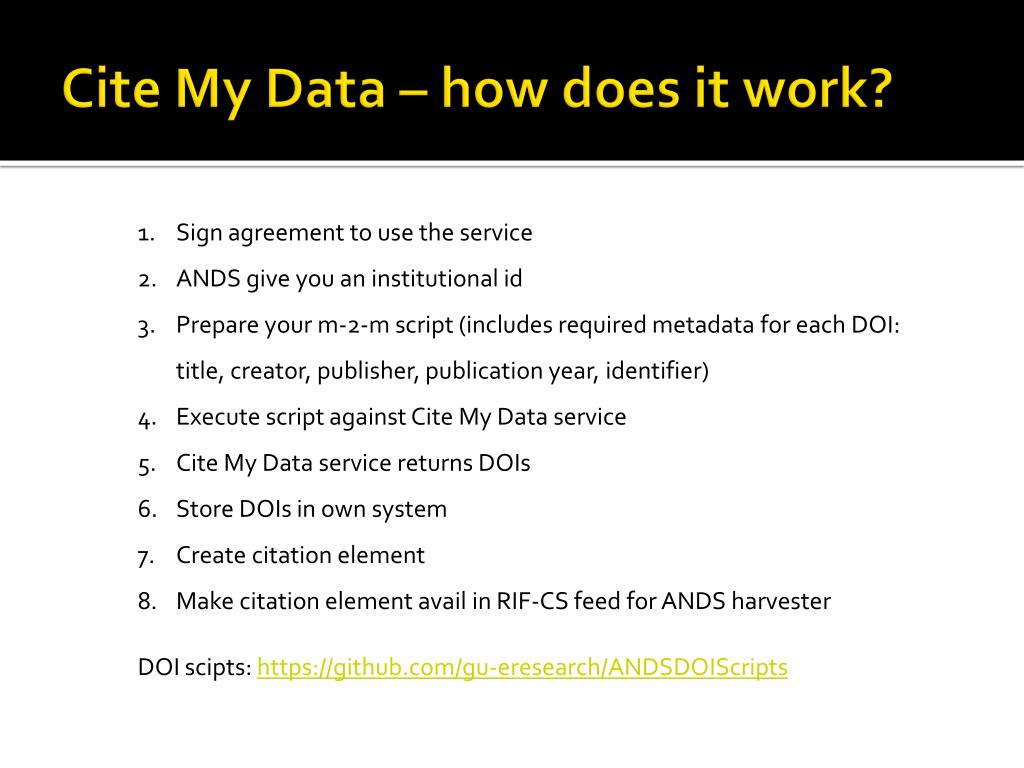 Cite My Data – how does it work?

1. Sign agreement to use the service
2. ANDS give you an institutional id
3. Prepare your m-2-m script (includes required metadata for each DOI: title, creator, publisher, publication year, identifier)
4. Execute script against Cite My Data service
5. Cite My Data service returns DOIs
6. Store DOIs in own system
7. Create citation element
8. Make citation element avail in RIF-CS feed for ANDS harvester

DOI scipts: https://github.com/gu-eresearch/ANDSDOIScripts